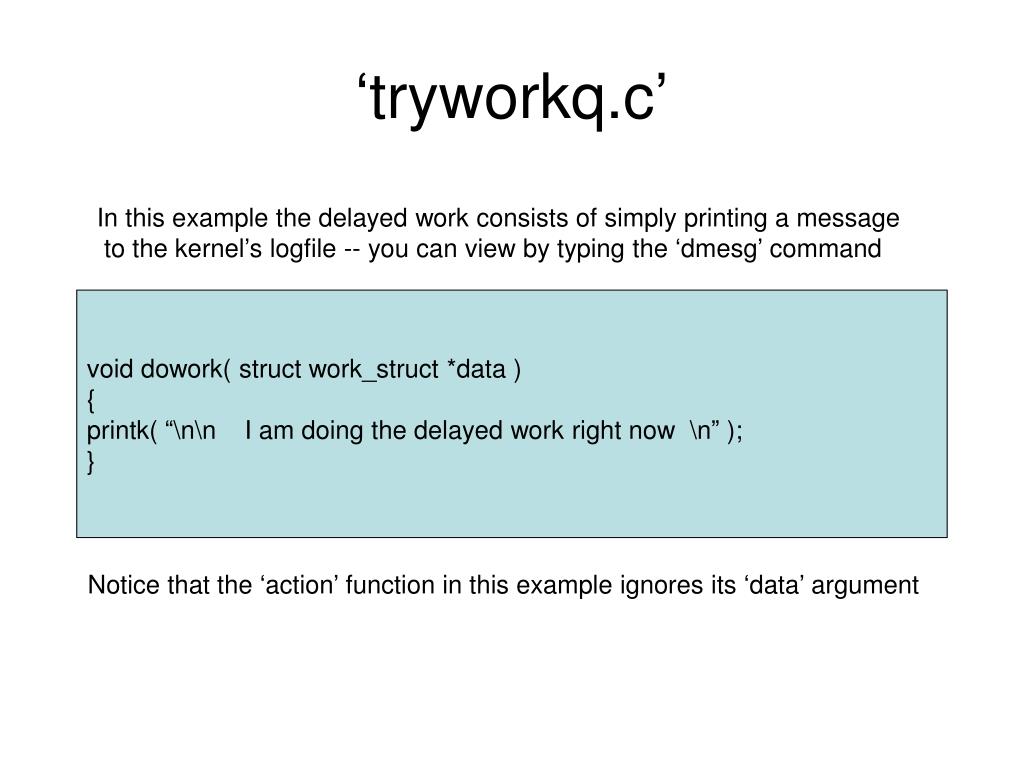 ‘tryworkq.c’

In this example the delayed work consists of simply printing a message to the kernel’s logfile -- you can view by typing the ‘dmesg’ command

void dowork( struct work_struct *data )
{
printk( “\n\n    I am doing the delayed work right now  \n” );
}

Notice that the ‘action’ function in this example ignores its ‘data’ argument